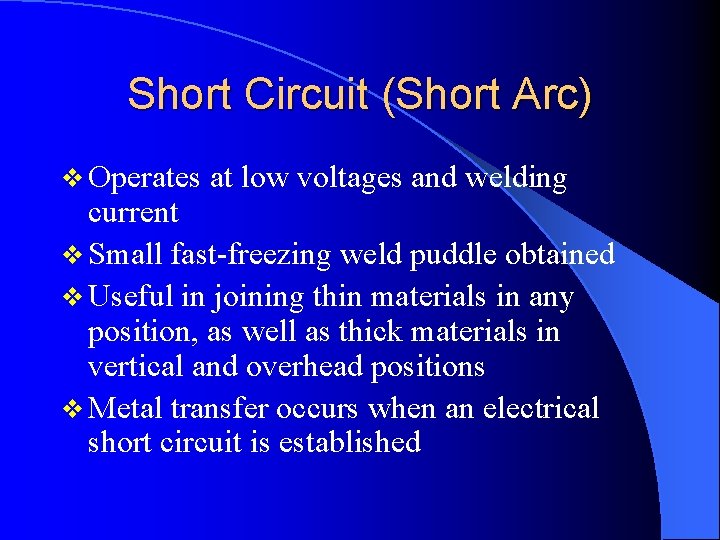 Short Circuit (Short Arc)

❖ Operates at low voltages and welding current

❖ Small fast-freezing weld puddle obtained

❖ Useful in joining thin materials in any position, as well as thick materials in vertical and overhead positions

❖ Metal transfer occurs when an electrical short circuit is established